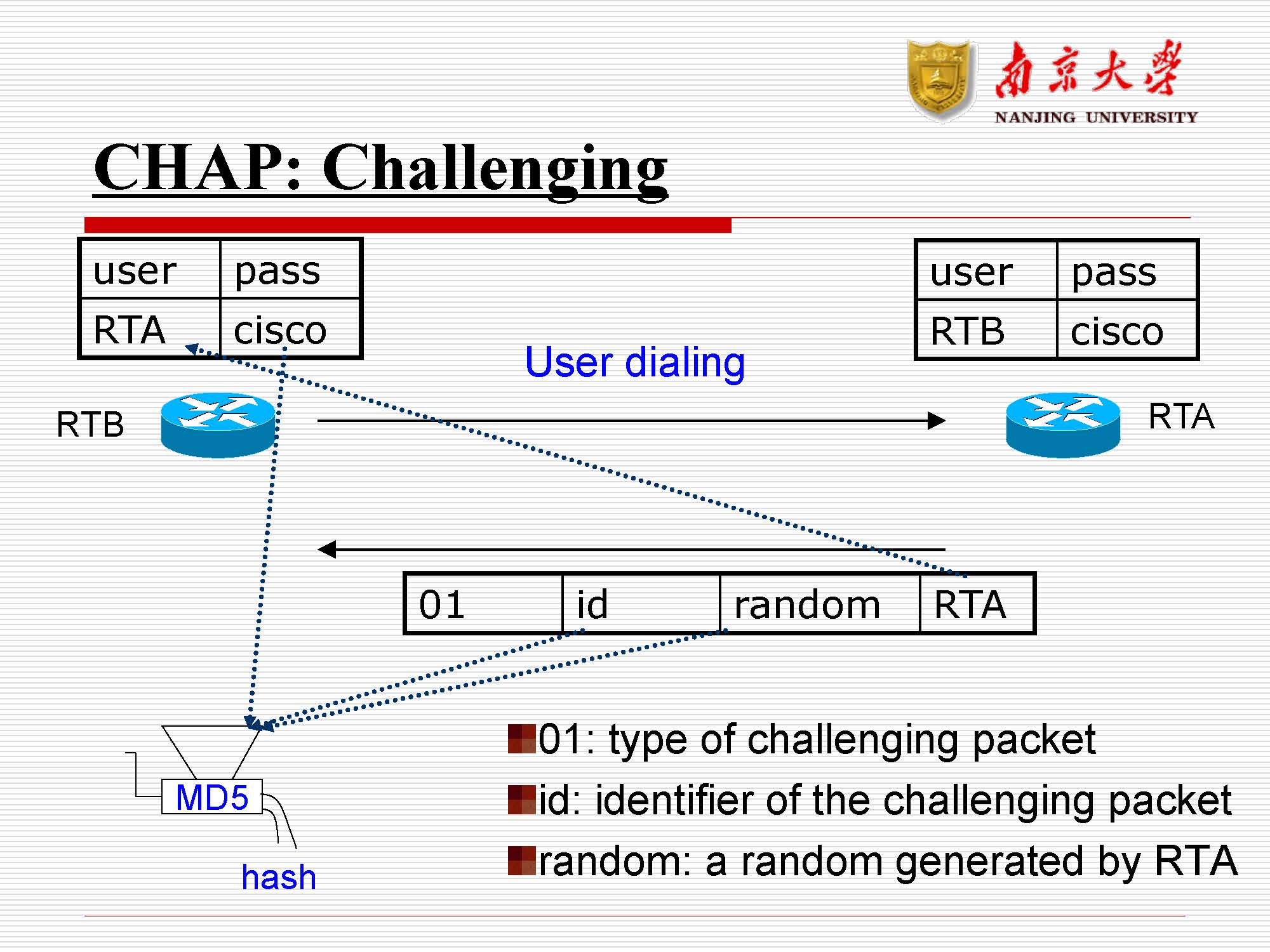 南京大學
NANJING UNIVERSITY

CHAP: Challenging

| user | pass |
|---|---|
| RTA | cisco |

| user | pass |
|---|---|
| RTB | cisco |

User dialing

RTB

RTA

| 01 | id | random | RTA |
|---|---|---|---|

MD5

hash

01: type of challenging packet

id: identifier of the challenging packet

random: a random generated by RTA